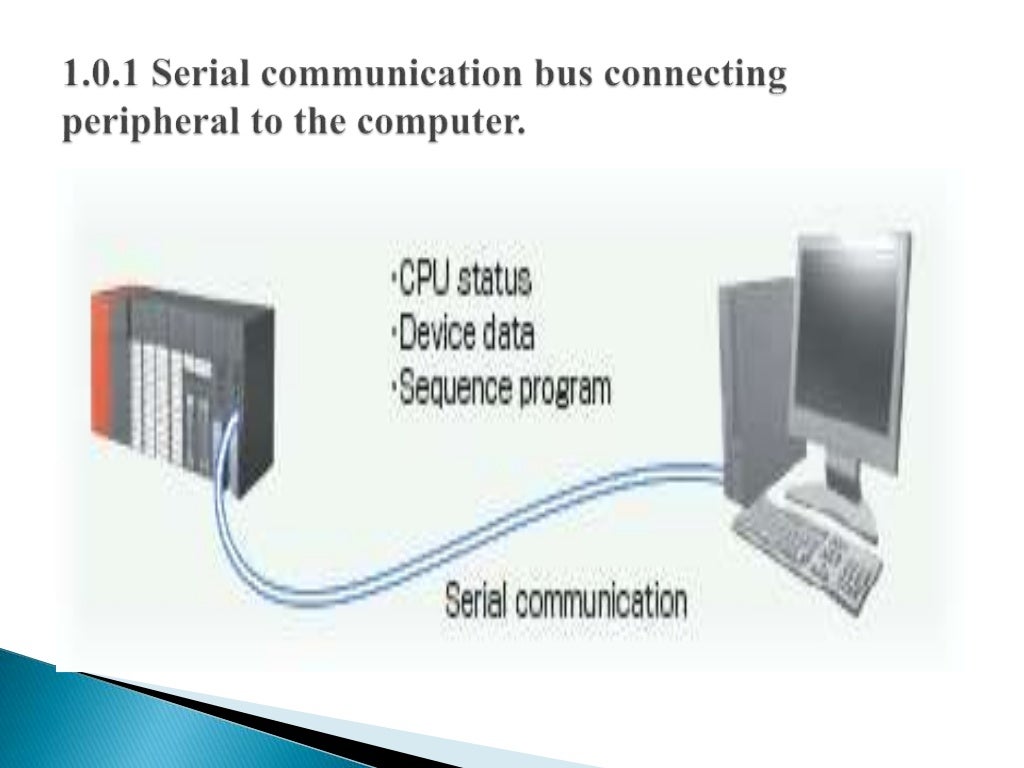 1.0.1 Serial communication bus connecting peripheral to the computer.

·CPU status
·Device data
·Sequence program

Serial communication